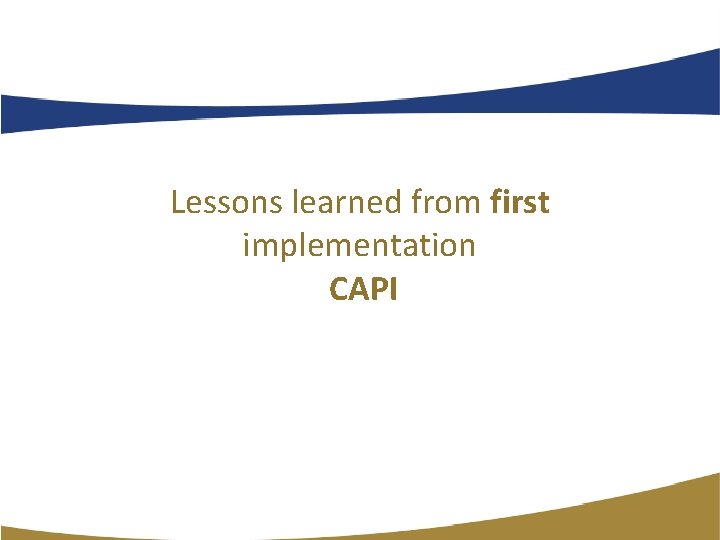 Lessons learned from first implementation
CAPI